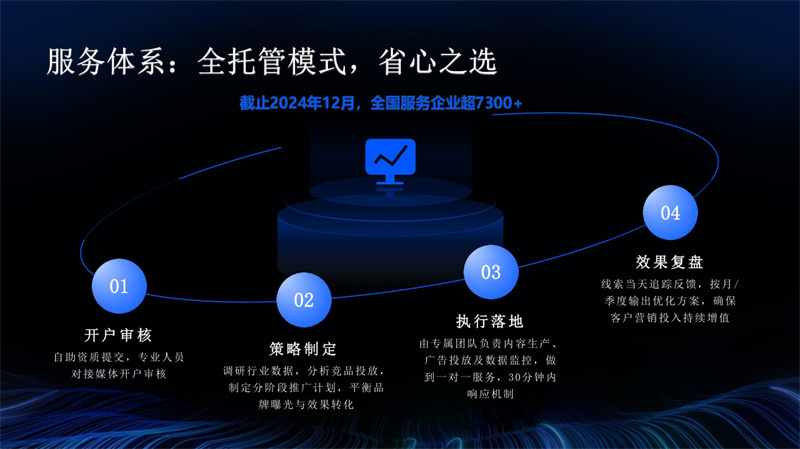 服务体系：全托管模式，省心之选

截止2024年12月，全国服务企业超7300+

01
开户审核
自助资质提交，专业人员对接媒体开户审核

02
策略制定
调研行业数据，分析竞品投放，制定分阶段推广计划，平衡品牌曝光与效果转化

03
执行落地
由专属团队负责内容生产、广告投放及数据监控，做到一对一服务，30分钟内响应机制

04
效果复盘
线索当天追踪反馈，按月/季度输出优化方案，确保客户营销投入持续增值